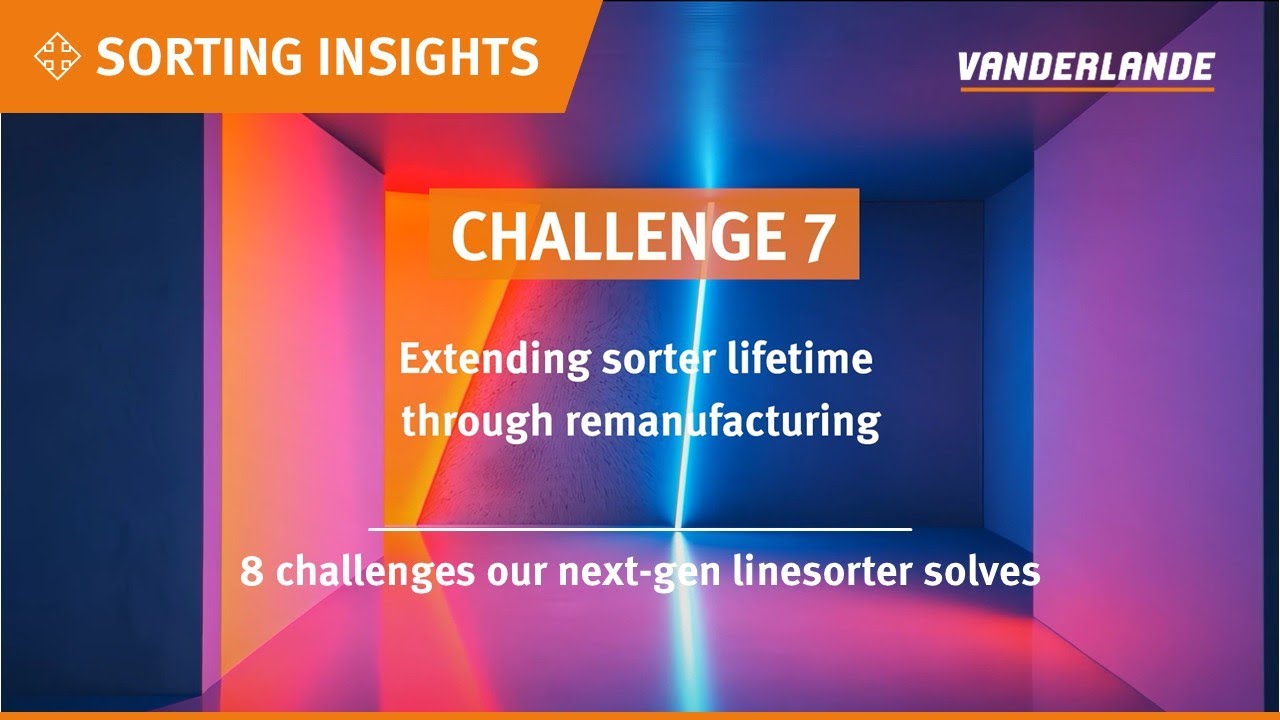 SORTING INSIGHTS

VANDERLANDE

CHALLENGE 7

Extending sorter lifetime through remanufacturing

8 challenges our next-gen linesorter solves